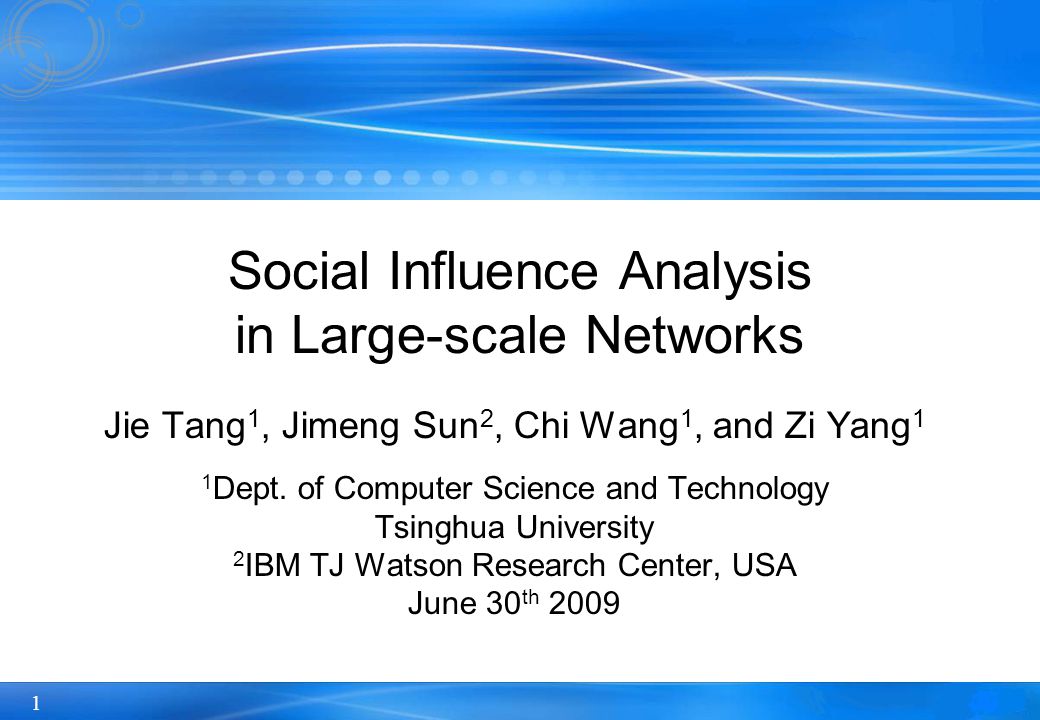 Social Influence Analysis in Large-scale Networks

Jie Tang$^1$, Jimeng Sun$^2$, Chi Wang$^1$, and Zi Yang$^1$

$^1$Dept. of Computer Science and Technology
Tsinghua University
$^2$IBM TJ Watson Research Center, USA
June 30$^{th}$ 2009

1